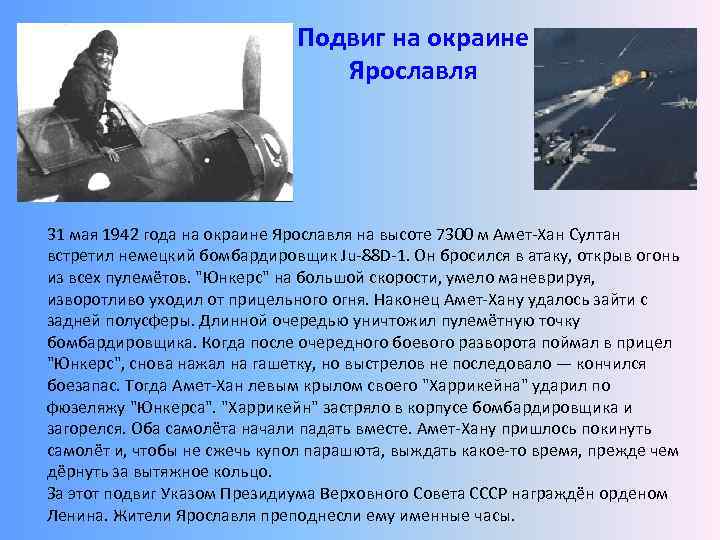 Подвиг на окраине Ярославля

31 мая 1942 года на окраине Ярославля на высоте 7300 м Амет-Хан Султан встретил немецкий бомбардировщик Ju-88D-1. Он бросился в атаку, открыв огонь из всех пулемётов. "Юнкерс" на большой скорости, умело маневрируя, изворотливо уходил от прицельного огня. Наконец Амет-Хану удалось зайти с задней полусферы. Длинной очередью уничтожил пулемётную точку бомбардировщика. Когда после очередного боевого разворота поймал в прицел "Юнкерс", снова нажал на гашетку, но выстрелов не последовало — кончился боезапас. Тогда Амет-Хан левым крылом своего "Харрикейна" ударил по фюзеляжу "Юнкерса". "Харрикейн" застряло в корпусе бомбардировщика и загорелся. Оба самолёта начали падать вместе. Амет-Хану пришлось покинуть самолёт и, чтобы не сжечь купол парашюта, выждать какое-то время, прежде чем дёрнуть за вытяжное кольцо.
За этот подвиг Указом Президиума Верховного Совета СССР награждён орденом Ленина. Жители Ярославля преподнесли ему именные часы.